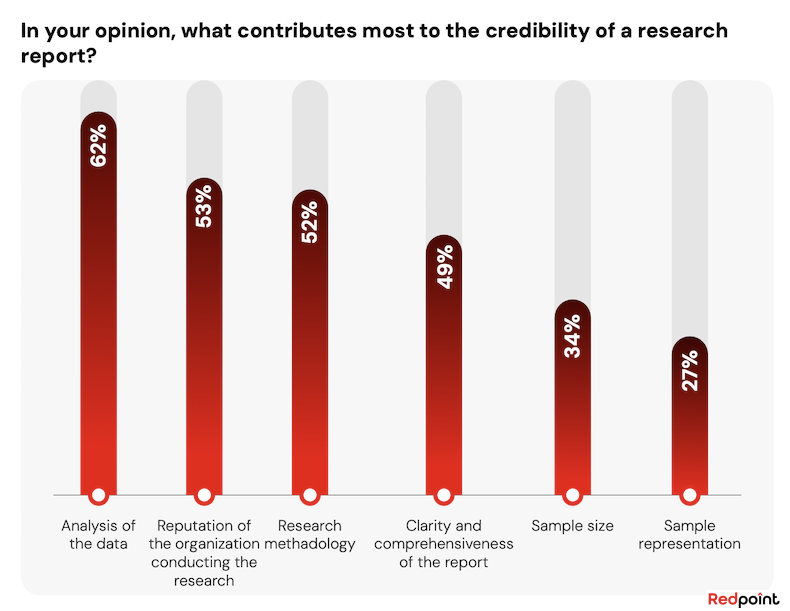 In your opinion, what contributes most to the credibility of a research report?

62%
53%
52%
49%
34%
27%

Analysis of the data

Reputation of the organization conducting the research

Research methadology

Clarity and comprehensiveness of the report

Sample size

Sample representation

Redpoint